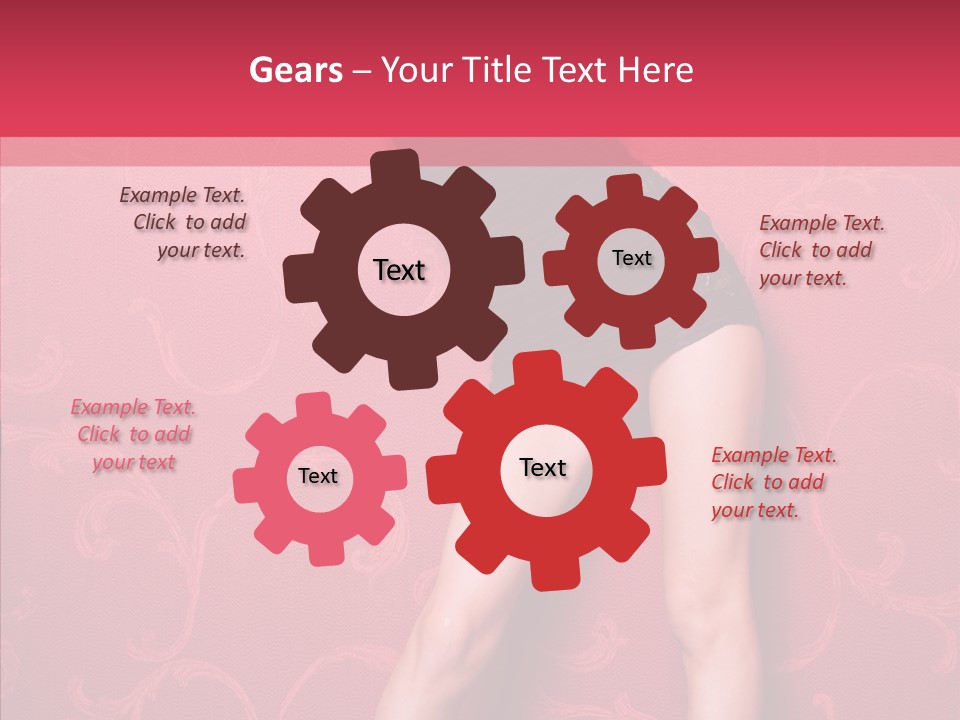 Gears – Your Title Text Here

Example Text. Click to add your text.

Text

Text

Example Text. Click to add your text.

Example Text. Click to add your text

Text

Text

Example Text. Click to add your text.